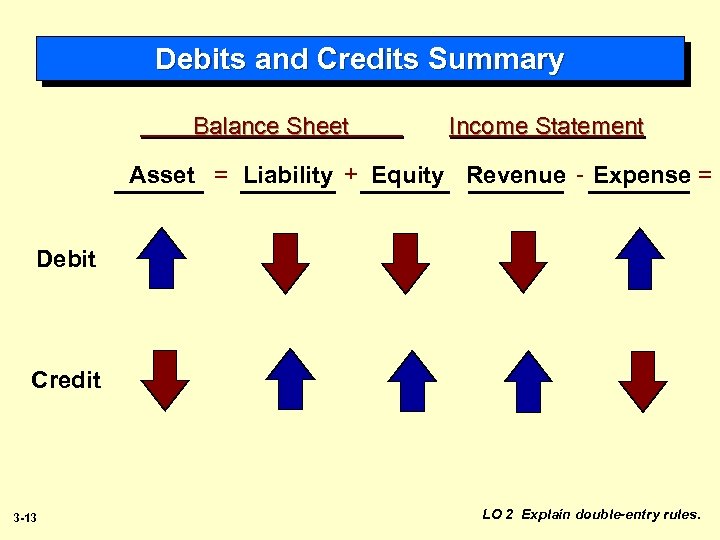 Debits and Credits Summary

Balance Sheet

Income Statement

Asset = Liability + Equity Revenue - Expense =

Debit

Credit

3-13

LO 2 Explain double-entry rules.